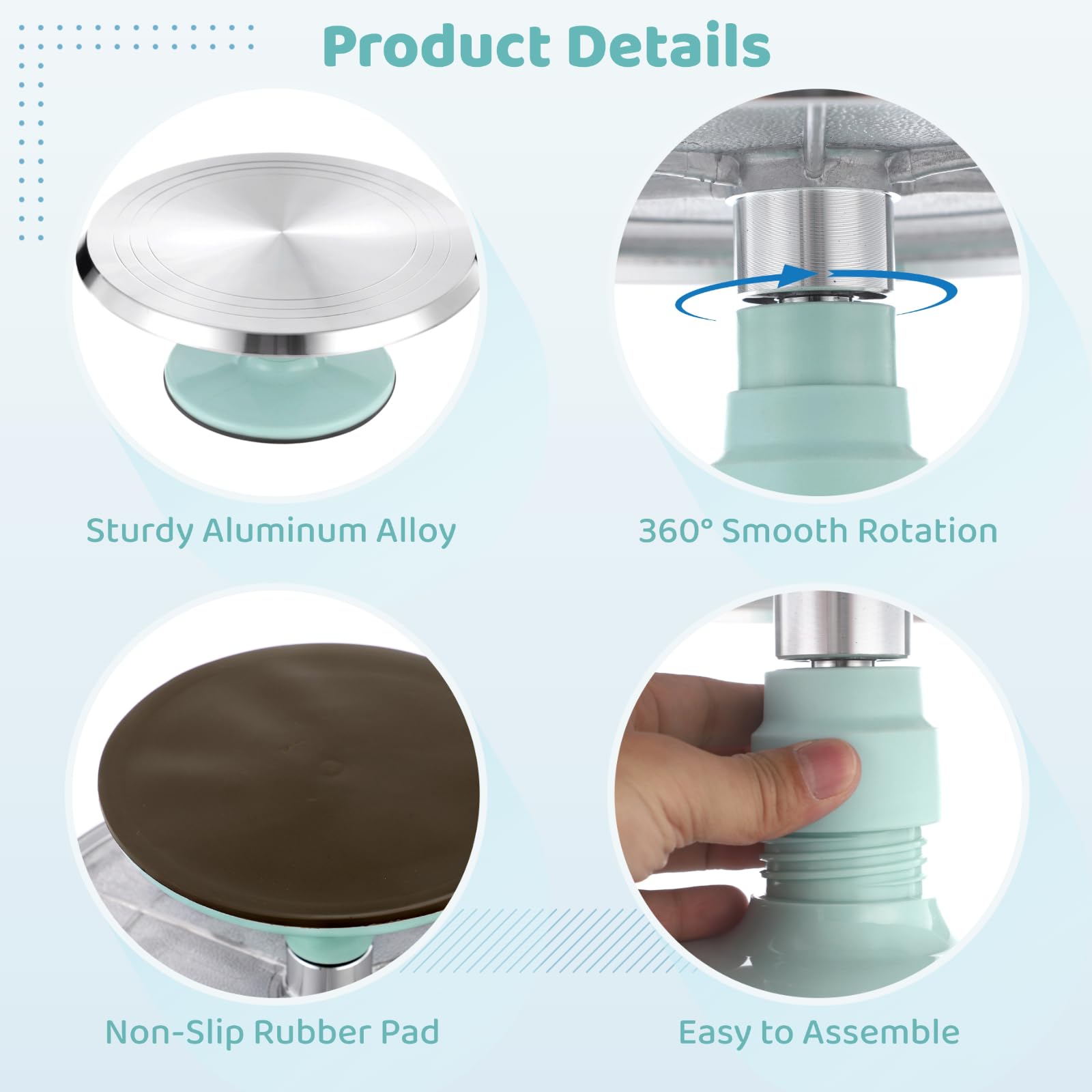 Product Details

Sturdy Aluminum Alloy

360° Smooth Rotation

Non-Slip Rubber Pad

Easy to Assemble